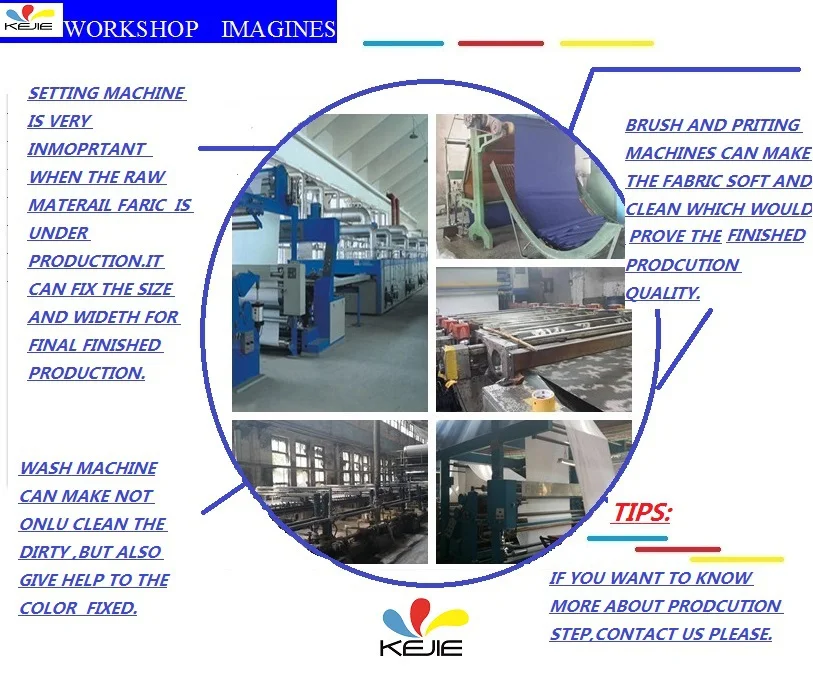 KEJIE WORKSHOP IMAGINES

SETTING MACHINE IS VERY INMOPRTANT WHEN THE RAW MATERAIL FARIC IS UNDER PRODUCTION.IT CAN FIX THE SIZE AND WIDETH FOR FINAL FINISHED PRODUCTION.

BRUSH AND PRITING MACHINES CAN MAKE THE FABRIC SOFT AND CLEAN WHICH WOULD PROVE THE FINISHED PRODCUTION QUALITY.

WASH MACHINE CAN MAKE NOT ONLU CLEAN THE DIRTY ,BUT ALSO GIVE HELP TO THE COLOR FIXED.

TIPS:

IF YOU WANT TO KNOW MORE ABOUT PRODCUTION STEP,CONTACT US PLEASE.

KEJIE